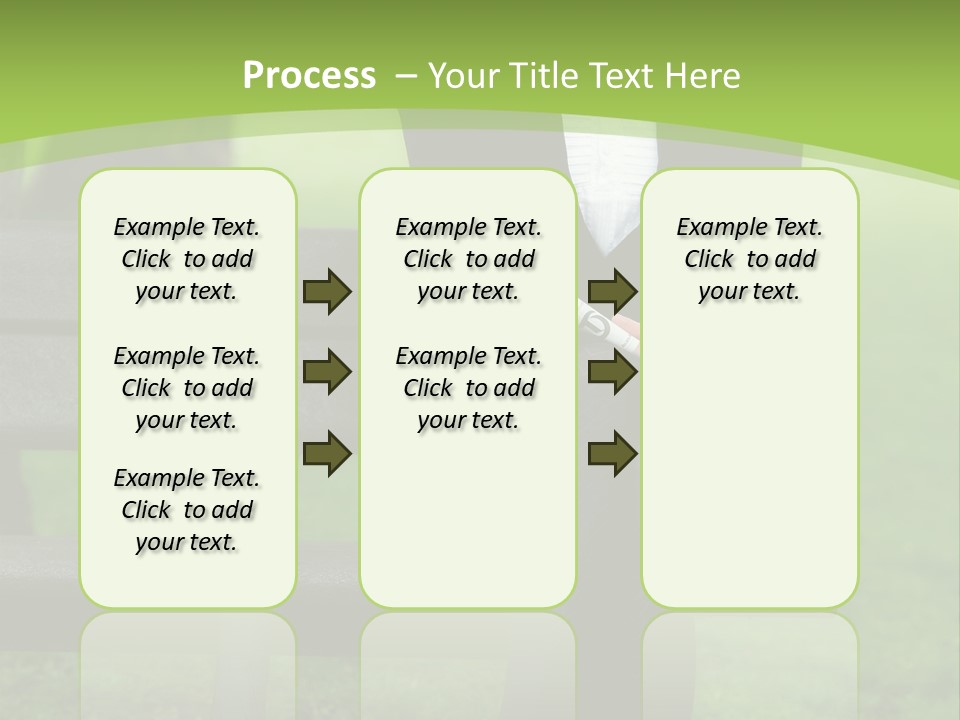 Process – Your Title Text Here

Example Text. Click to add your text.

Example Text. Click to add your text.

Example Text. Click to add your text.

Example Text. Click to add your text.

Example Text. Click to add your text.

Example Text. Click to add your text.